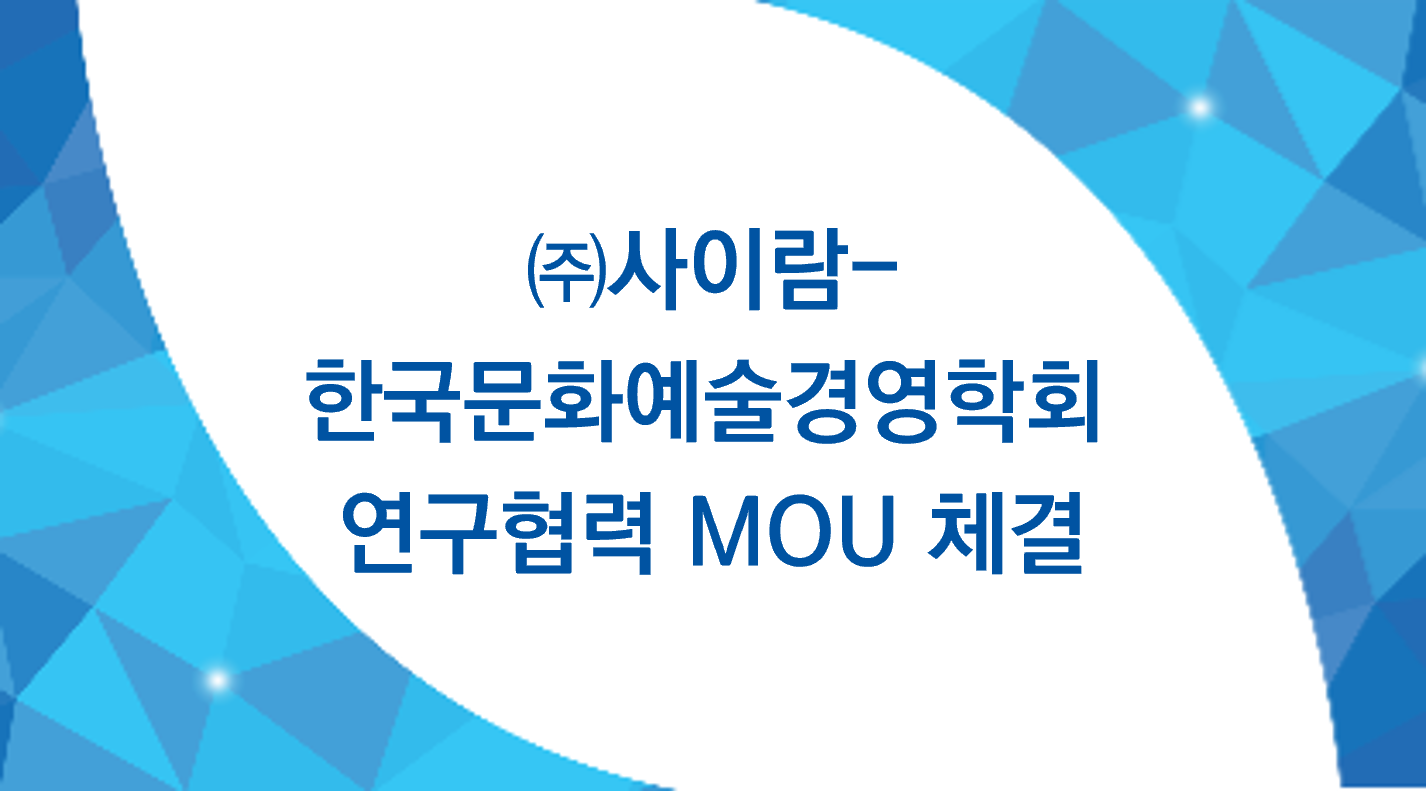 ㈜사이람-
한국문화예술경영학회
연구협력 MOU 체결